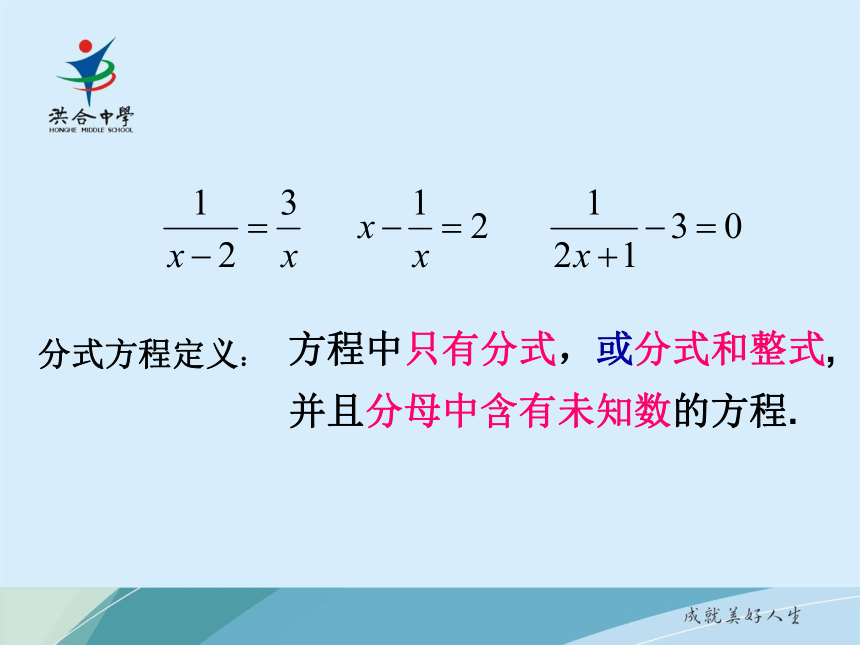 洪合中學
HONGHE MIDDLE SCHOOL

$\frac{1}{x-2}=\frac{3}{x}$ $x-\frac{1}{x}=2$ $\frac{1}{2x+1}-3=0$

分式方程定义： 方程中只有分式，或分式和整式，并且分母中含有未知数的方程.

成就美好人生